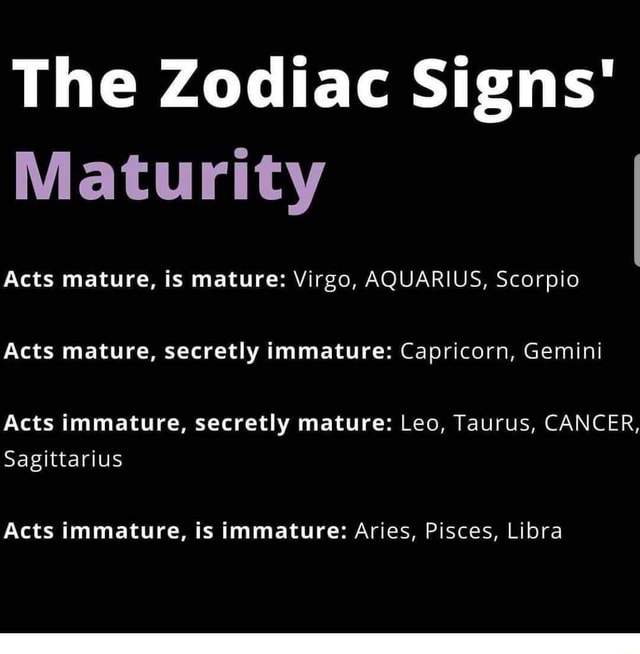 The Zodiac Signs' Maturity

Acts mature, is mature: Virgo, AQUARIUS, Scorpio

Acts mature, secretly immature: Capricorn, Gemini

Acts immature, secretly mature: Leo, Taurus, CANCER, Sagittarius

Acts immature, is immature: Aries, Pisces, Libra